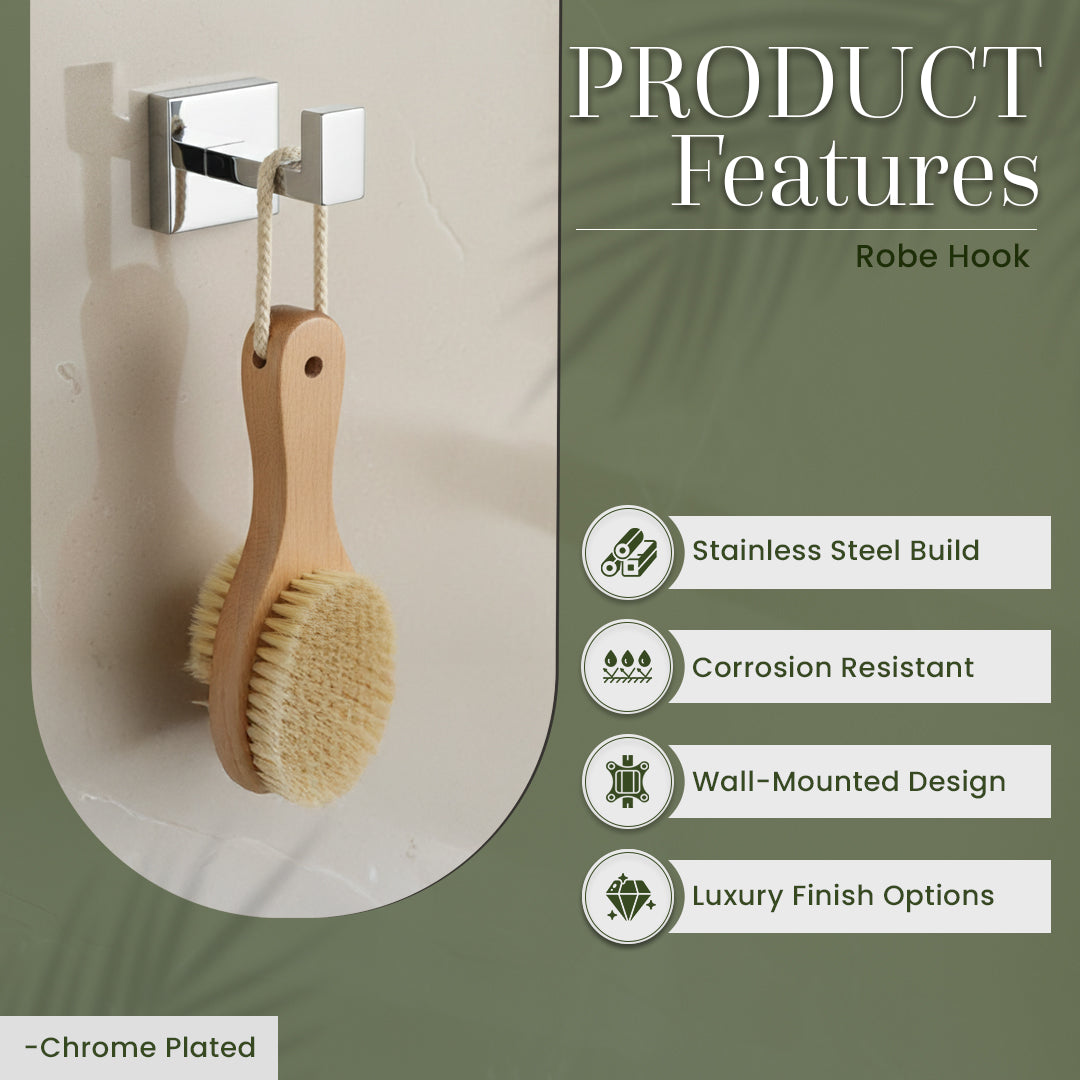 PRODUCT Features

Robe Hook

Stainless Steel Build

Corrosion Resistant

Wall-Mounted Design

Luxury Finish Options

-Chrome Plated